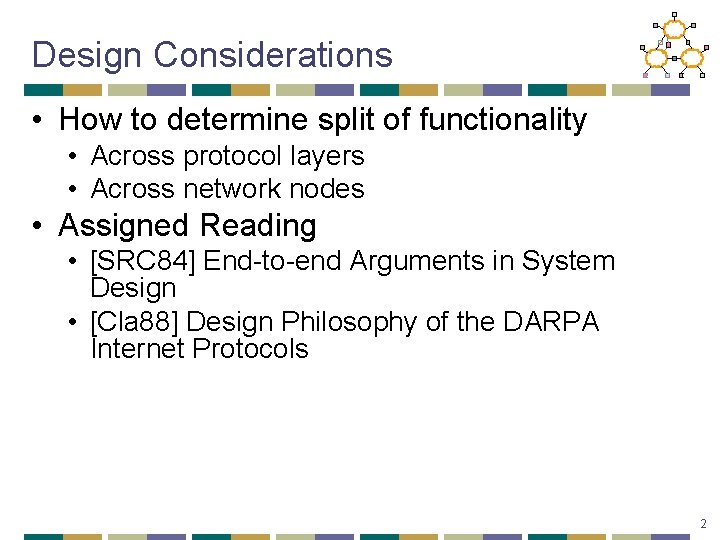 Design Considerations

• How to determine split of functionality
  • Across protocol layers
  • Across network nodes
• Assigned Reading
  • [SRC84] End-to-end Arguments in System Design
  • [Cla88] Design Philosophy of the DARPA Internet Protocols

2